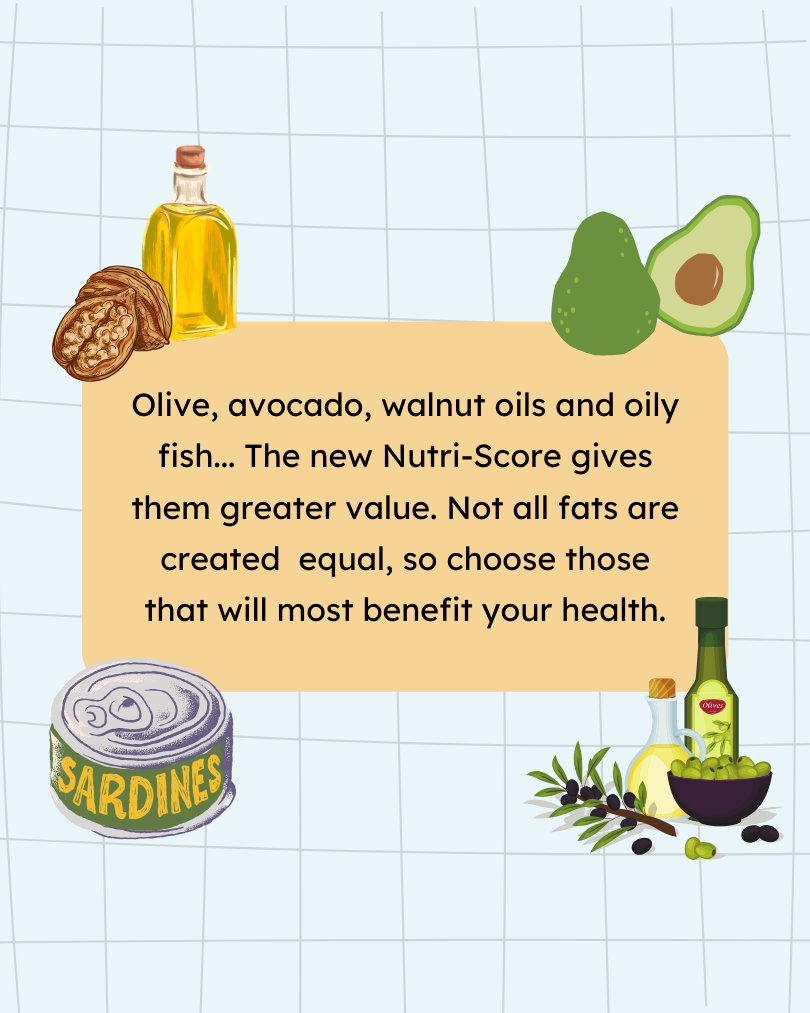 Olive, avocado, walnut oils and oily fish... The new Nutri-Score gives them greater value. Not all fats are created equal, so choose those that will most benefit your health.

SARDINES

Olives